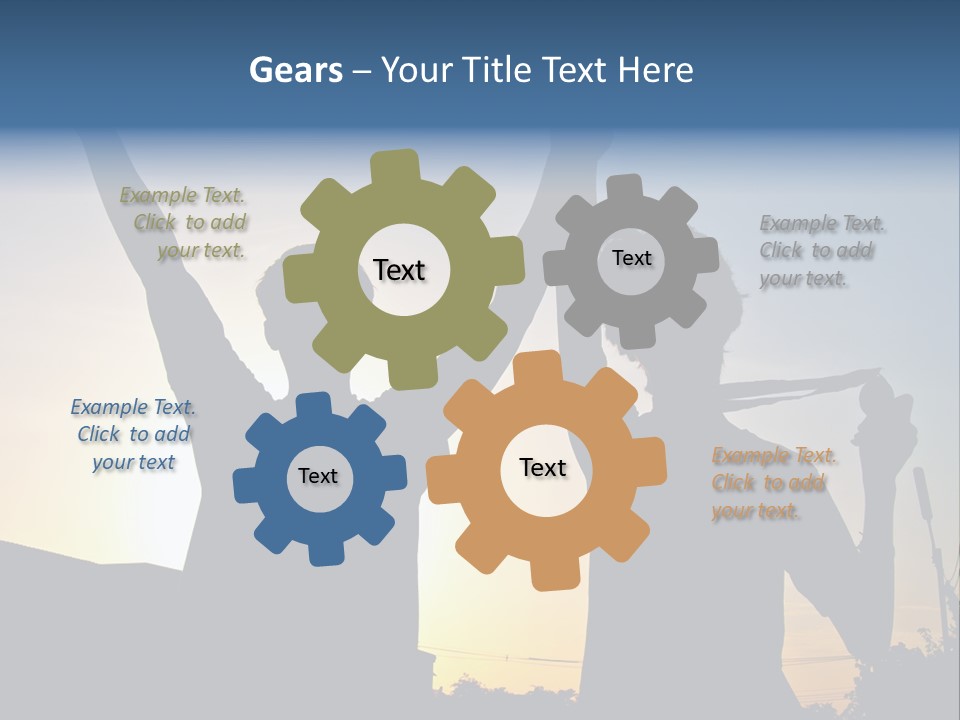 Gears – Your Title Text Here

Example Text. Click to add your text.

Text

Text

Example Text. Click to add your text.

Example Text. Click to add your text

Text

Text

Example Text. Click to add your text.